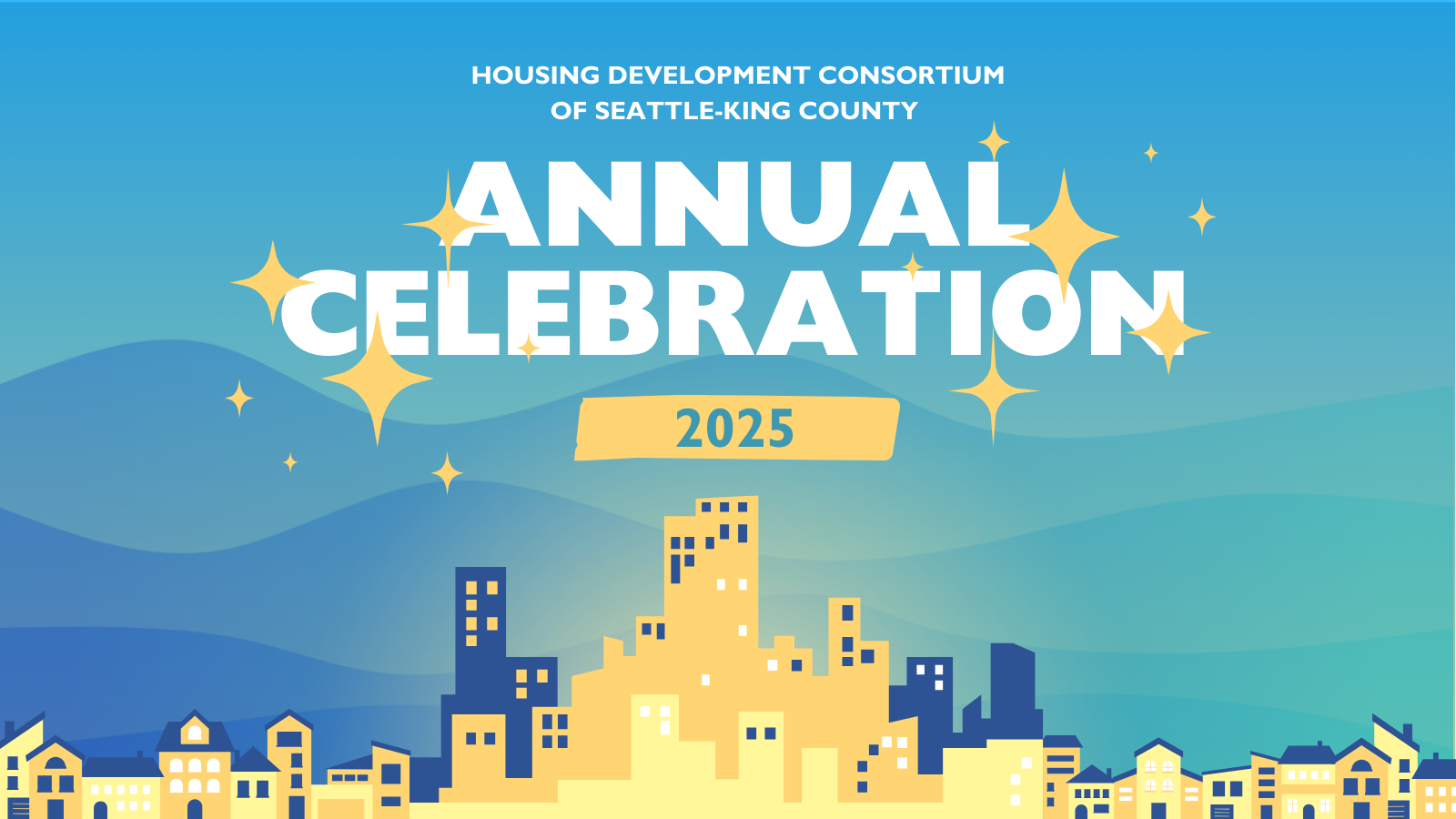 HOUSING DEVELOPMENT CONSORTIUM
OF SEATTLE-KING COUNTY

ANNUAL CELEBRATION

2025